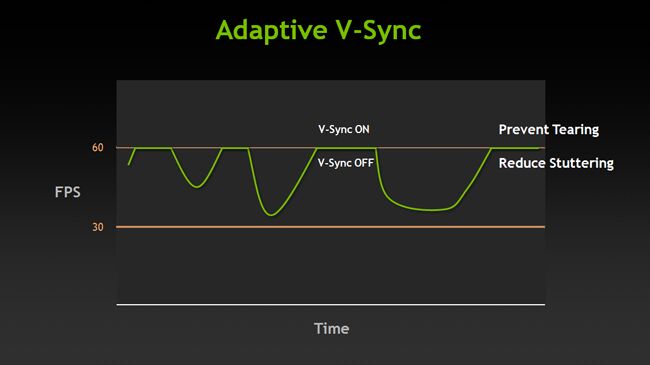 Adaptive V-Sync

V-Sync ON

Prevent Tearing

60

V-Sync OFF

Reduce Stuttering

FPS

30

Time